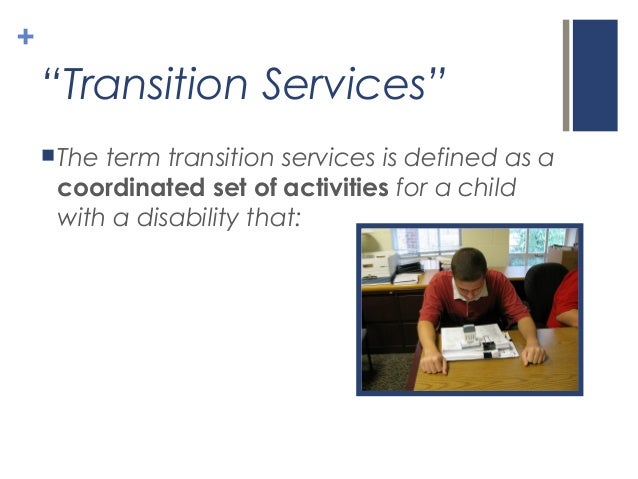 +
“Transition Services”

The term transition services is defined as a coordinated set of activities for a child with a disability that: